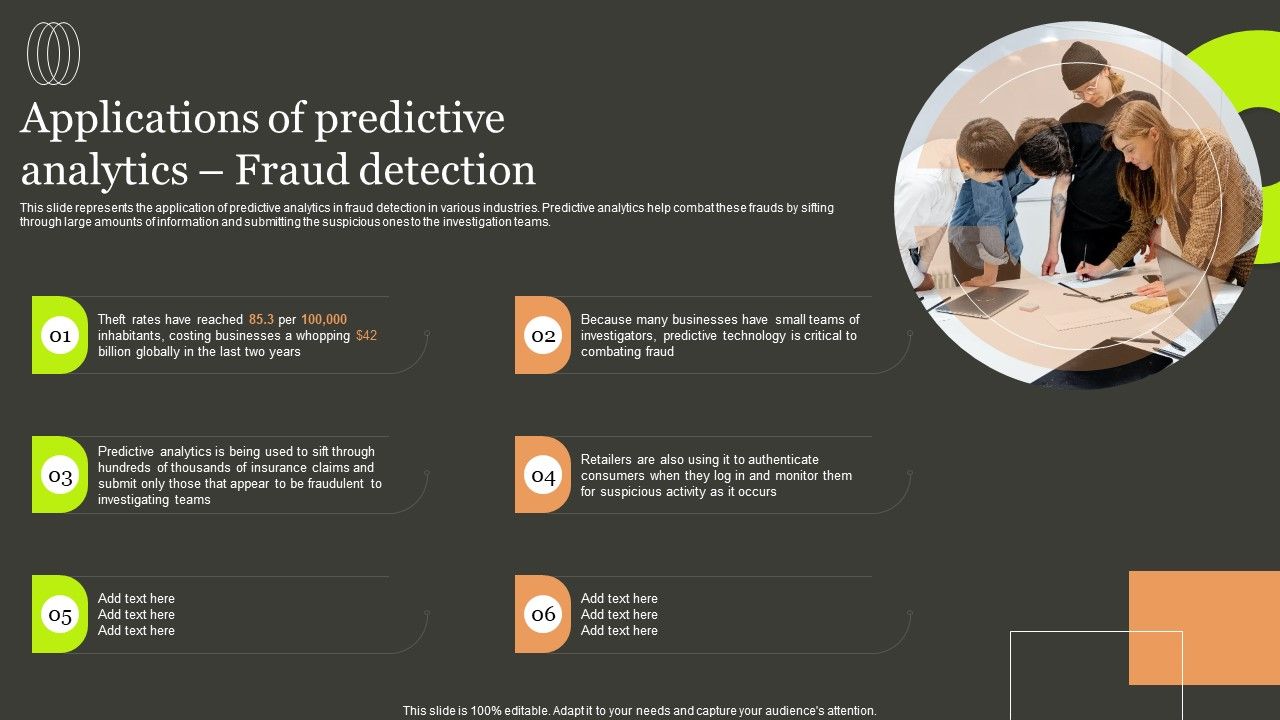 Applications of predictive analytics – Fraud detection

This slide represents the application of predictive analytics in fraud detection in various industries. Predictive analytics help combat these frauds by sifting through large amounts of information and submitting the suspicious ones to the investigation teams.

01

Theft rates have reached 85.3 per 100,000 inhabitants, costing businesses a whopping $42 billion globally in the last two years

02

Because many businesses have small teams of investigators, predictive technology is critical to combating fraud

03

Predictive analytics is being used to sift through hundreds of thousands of insurance claims and submit only those that appear to be fraudulent to investigating teams

04

Retailers are also using it to authenticate consumers when they log in and monitor them for suspicious activity as it occurs

05

Add text here
Add text here
Add text here

06

Add text here
Add text here
Add text here

This slide is 100% editable. Adapt it to your needs and capture your audience's attention.